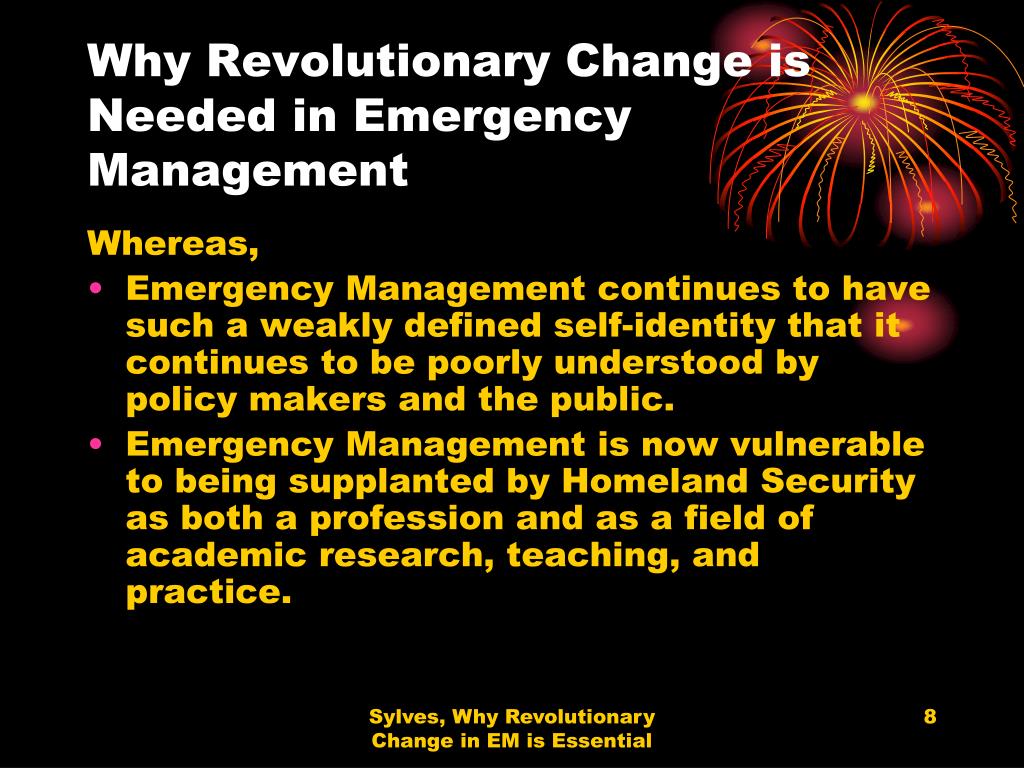 Why Revolutionary Change is Needed in Emergency Management

Whereas,

• Emergency Management continues to have such a weakly defined self-identity that it continues to be poorly understood by policy makers and the public.
• Emergency Management is now vulnerable to being supplanted by Homeland Security as both a profession and as a field of academic research, teaching, and practice.

Sylves, Why Revolutionary Change in EM is Essential

8